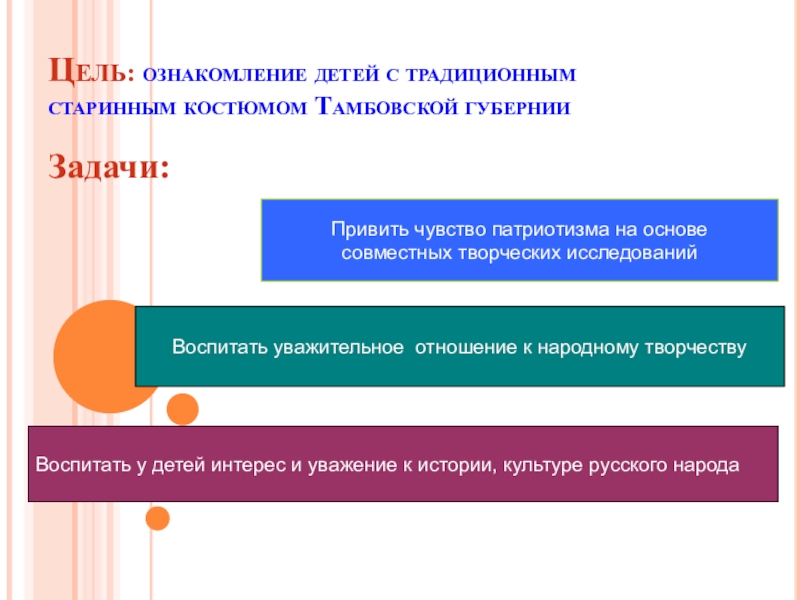 Цель: ознакомление детей с традиционным старинным костюмом Тамбовской губернии

Задачи:

Привить чувство патриотизма на основе совместных творческих исследований

Воспитать уважительное отношение к народному творчеству

Воспитать у детей интерес и уважение к истории, культуре русского народа